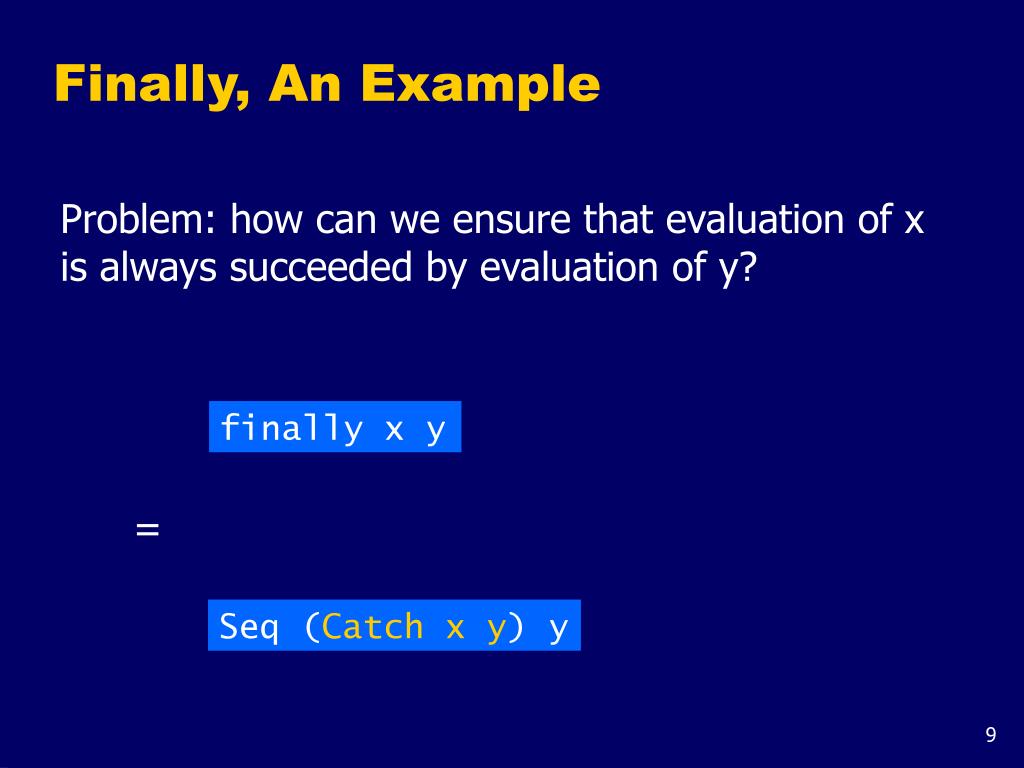 Finally, An Example

Problem: how can we ensure that evaluation of x is always succeeded by evaluation of y?

finally x y

=

Seq (Catch x y) y

9